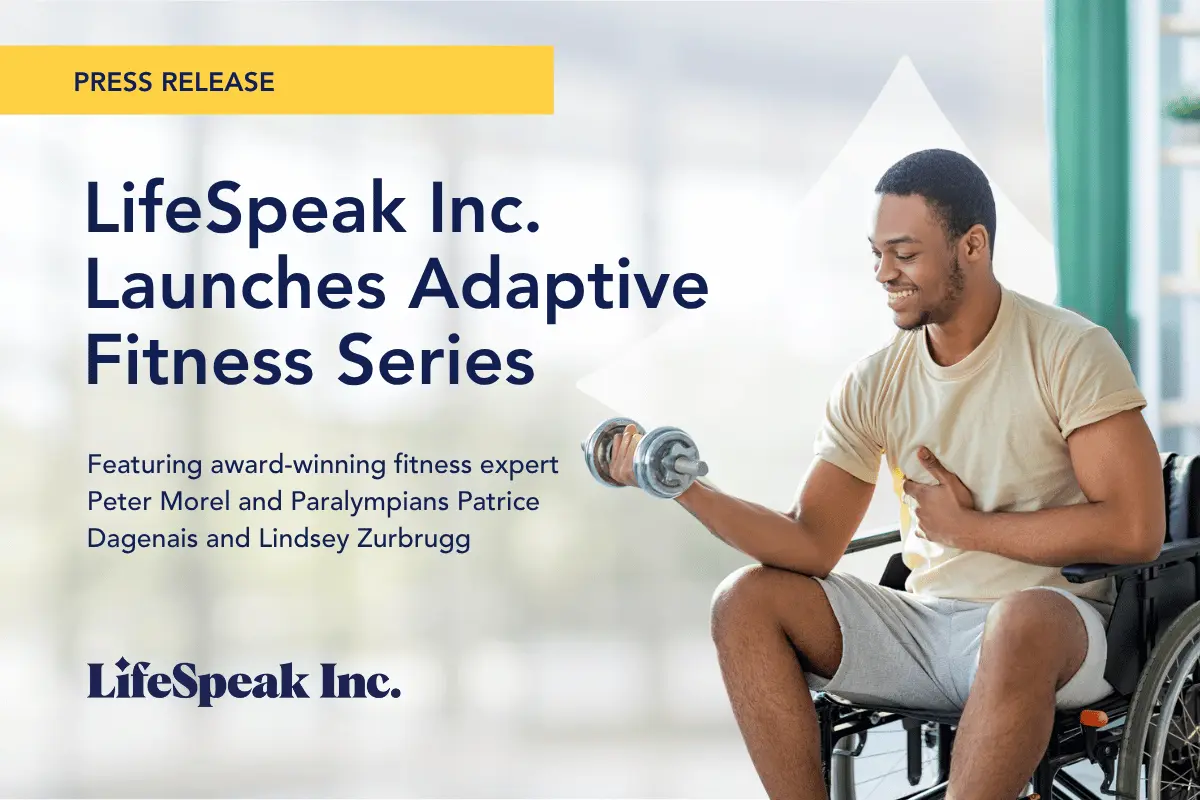 PRESS RELEASE

LifeSpeak Inc. Launches Adaptive Fitness Series

Featuring award-winning fitness expert Peter Morel and Paralympians Patrice Dagenais and Lindsey Zurbrugg

LifeSpeak Inc.